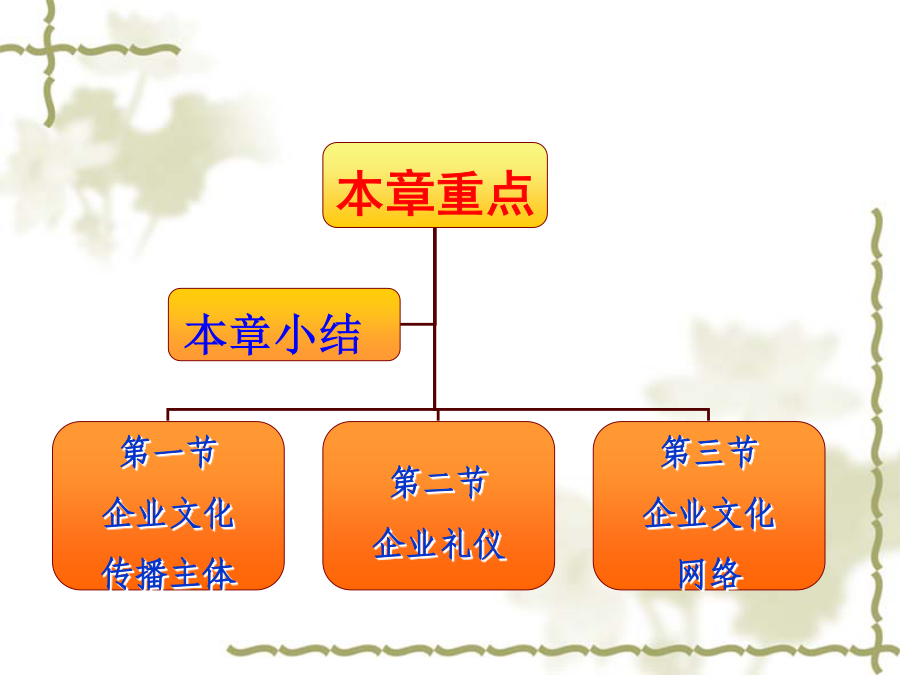 本章重点

本章小结

第一节
企业文化
传播主体

第二节
企业礼仪

第三节
企业文化
网络